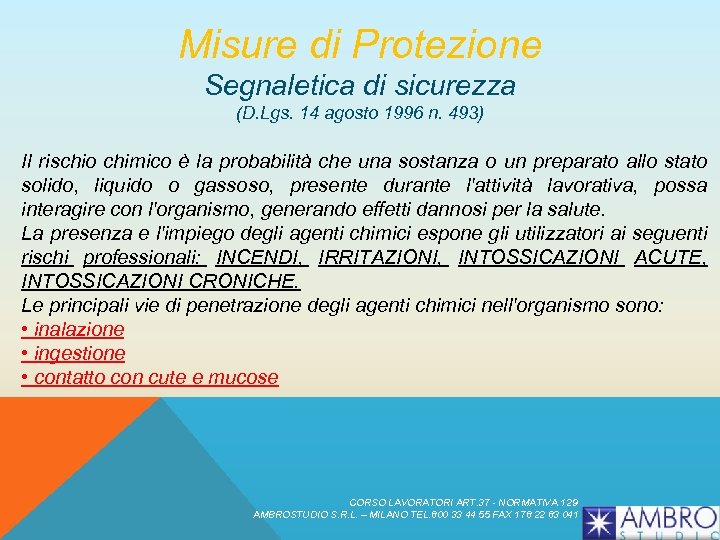 Misure di Protezione
Segnaletica di sicurezza
(D.Lgs. 14 agosto 1996 n. 493)

Il rischio chimico è la probabilità che una sostanza o un preparato allo stato solido, liquido o gassoso, presente durante l'attività lavorativa, possa interagire con l'organismo, generando effetti dannosi per la salute.
La presenza e l'impiego degli agenti chimici espone gli utilizzatori ai seguenti rischi professionali: INCENDI, IRRITAZIONI, INTOSSICAZIONI ACUTE, INTOSSICAZIONI CRONICHE.
Le principali vie di penetrazione degli agenti chimici nell'organismo sono:
• inalazione
• ingestione
• contatto con cute e mucose

CORSO LAVORATORI ART.37 - NORMATIVA 129
AMBROSTUDIO S.R.L. – MILANO TEL.800 33 44 55 FAX 178 22 63 041

AMBRO
STUDIO